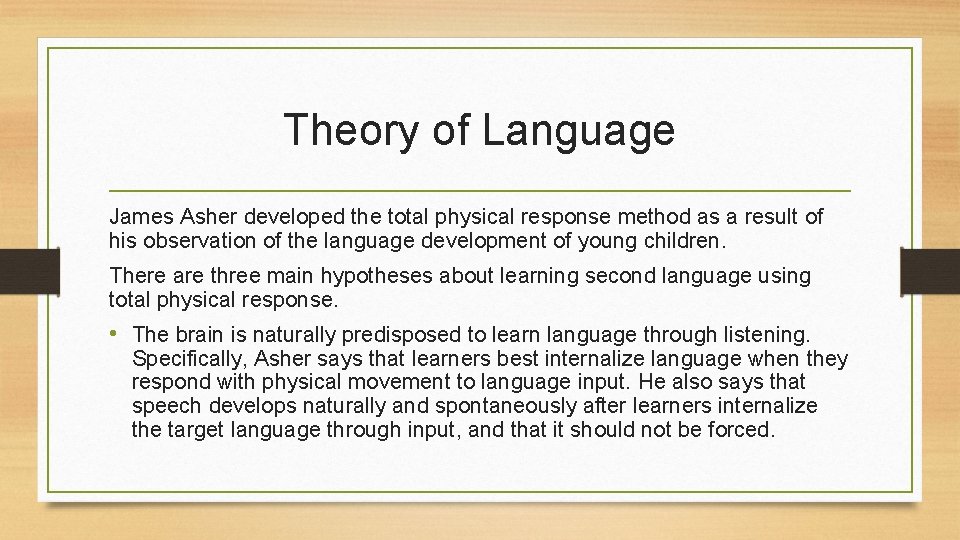 Theory of Language

James Asher developed the total physical response method as a result of his observation of the language development of young children.

There are three main hypotheses about learning second language using total physical response.

• The brain is naturally predisposed to learn language through listening. Specifically, Asher says that learners best internalize language when they respond with physical movement to language input. He also says that speech develops naturally and spontaneously after learners internalize the target language through input, and that it should not be forced.